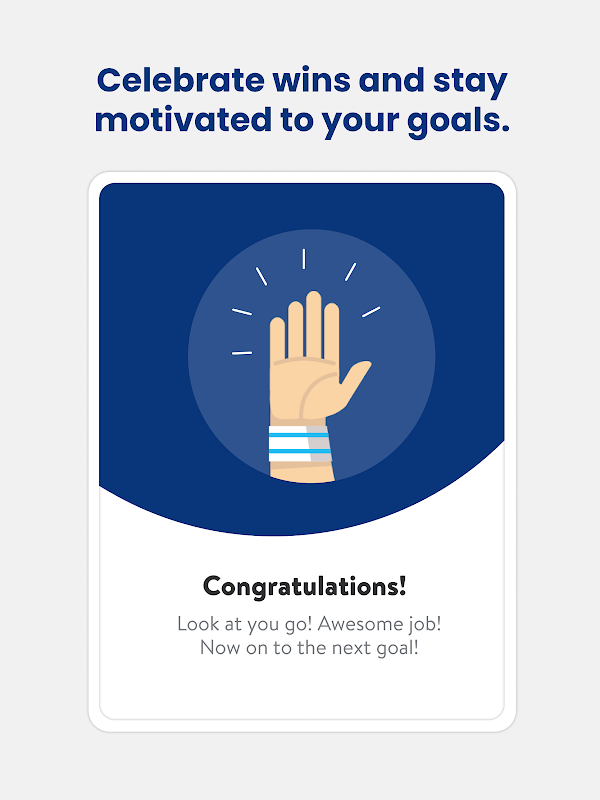 Celebrate wins and stay motivated to your goals.

Congratulations!

Look at you go! Awesome job! Now on to the next goal!